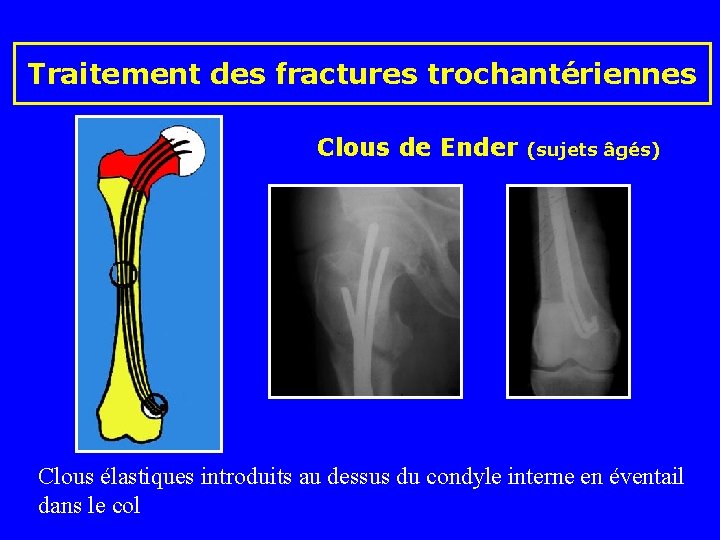 Traitement des fractures trochantériennes

Clous de Ender (sujets âgés)

Clous élastiques introduits au dessus du condyle interne en éventail dans le col